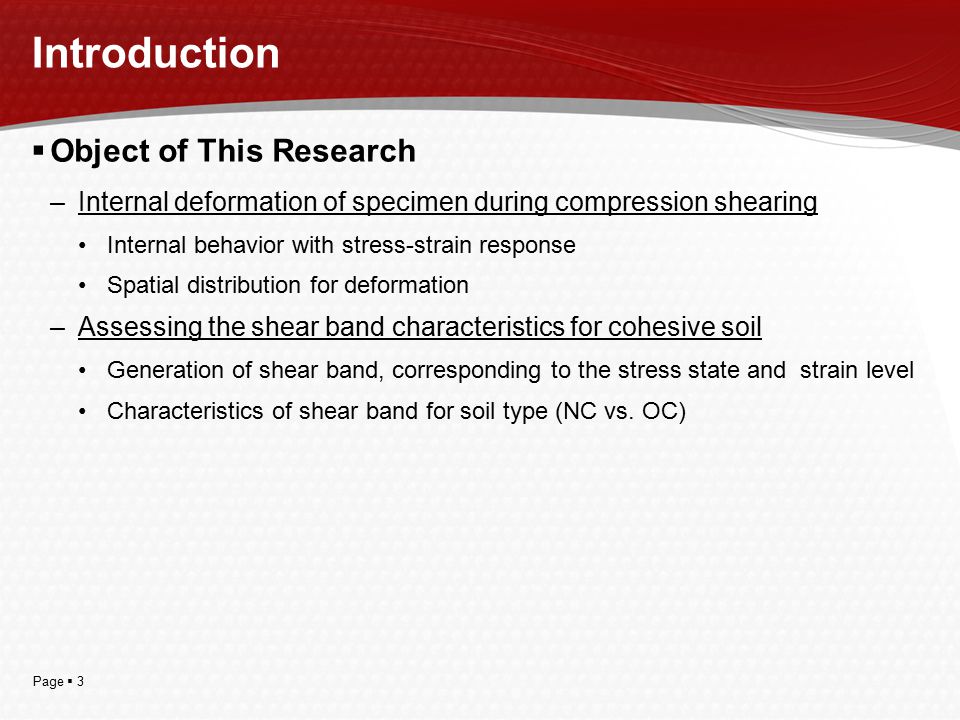 Introduction

▪ Object of This Research

– Internal deformation of specimen during compression shearing

• Internal behavior with stress-strain response

• Spatial distribution for deformation

– Assessing the shear band characteristics for cohesive soil

• Generation of shear band, corresponding to the stress state and strain level

• Characteristics of shear band for soil type (NC vs. OC)

Page ▪ 3